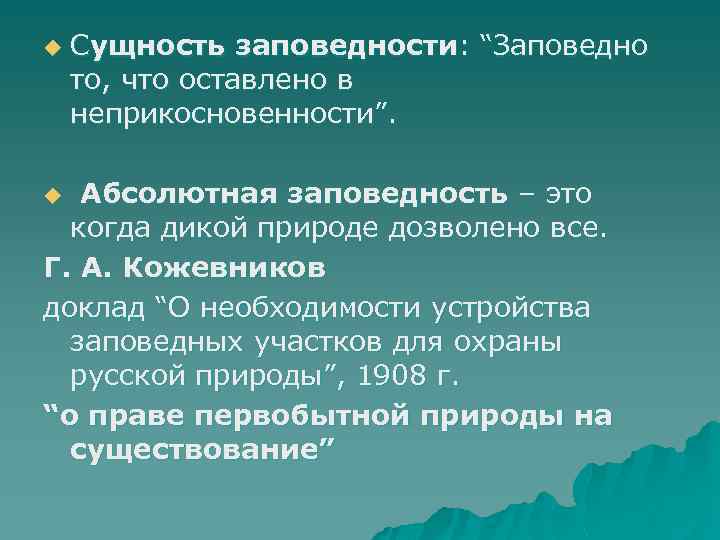 Сущность заповедности: “Заповедно то, что оставлено в неприкосновенности”.

Абсолютная заповедность – это когда дикой природе дозволено все.

Г. А. Кожевников

доклад “О необходимости устройства заповедных участков для охраны русской природы”, 1908 г.

“о праве первобытной природы на существование”